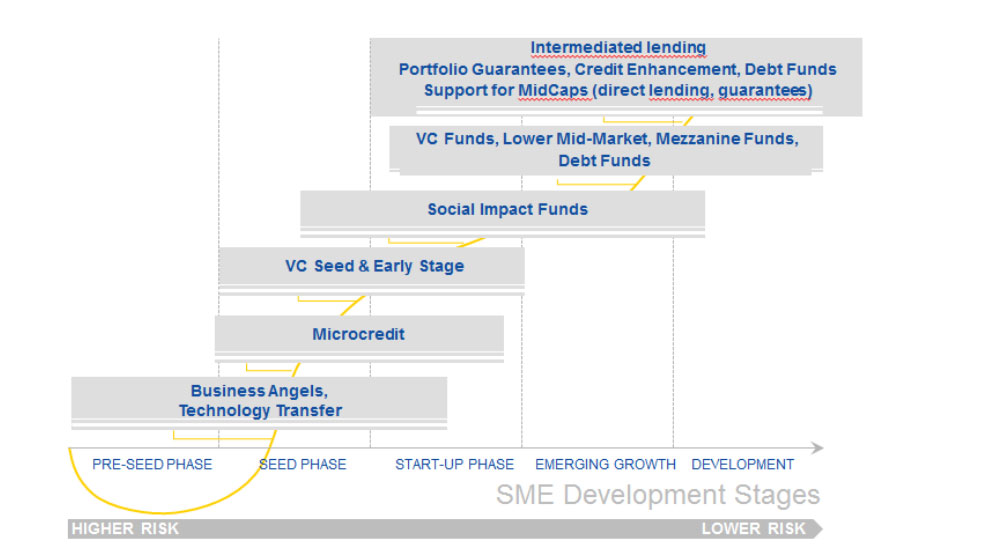 Intermediated lending
Portfolio Guarantees, Credit Enhancement, Debt Funds
Support for MidCaps (direct lending, guarantees)

VC Funds, Lower Mid-Market, Mezzanine Funds, Debt Funds

Social Impact Funds

VC Seed & Early Stage

Microcredit

Business Angels, Technology Transfer

PRE-SEED PHASE
SEED PHASE
START-UP PHASE
EMERGING GROWTH
DEVELOPMENT

SME Development Stages

HIGHER RISK
LOWER RISK